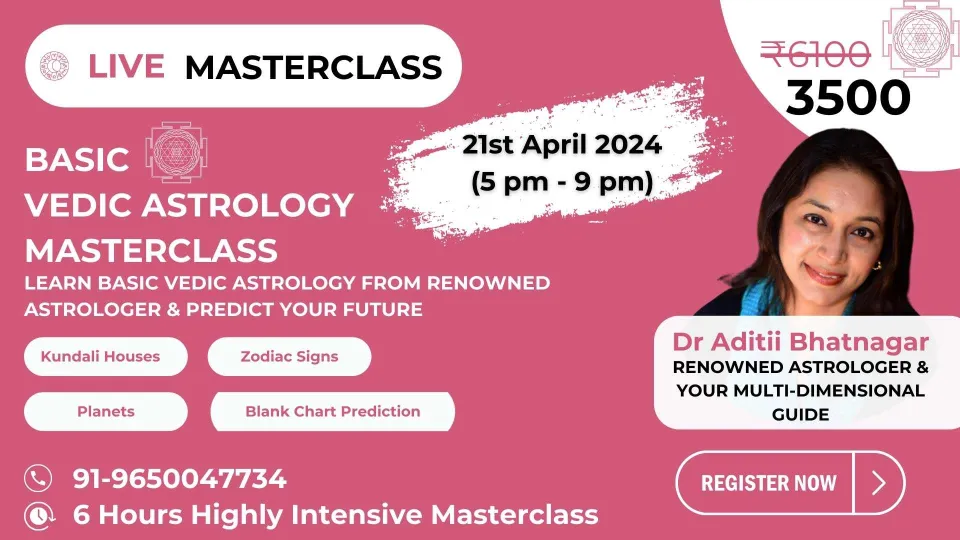 LIVE MASTERCLASS

₹6100
3500

BASIC
VEDIC ASTROLOGY
MASTERCLASS

21st April 2024
(5 pm - 9 pm)

LEARN BASIC VEDIC ASTROLOGY FROM RENOWNED ASTROLOGER & PREDICT YOUR FUTURE

Kundali Houses
Zodiac Signs
Planets
Blank Chart Prediction

Dr Aditii Bhatnagar
RENOWNED ASTROLOGER & YOUR MULTI-DIMENSIONAL GUIDE

91-9650047734
6 Hours Highly Intensive Masterclass

REGISTER NOW